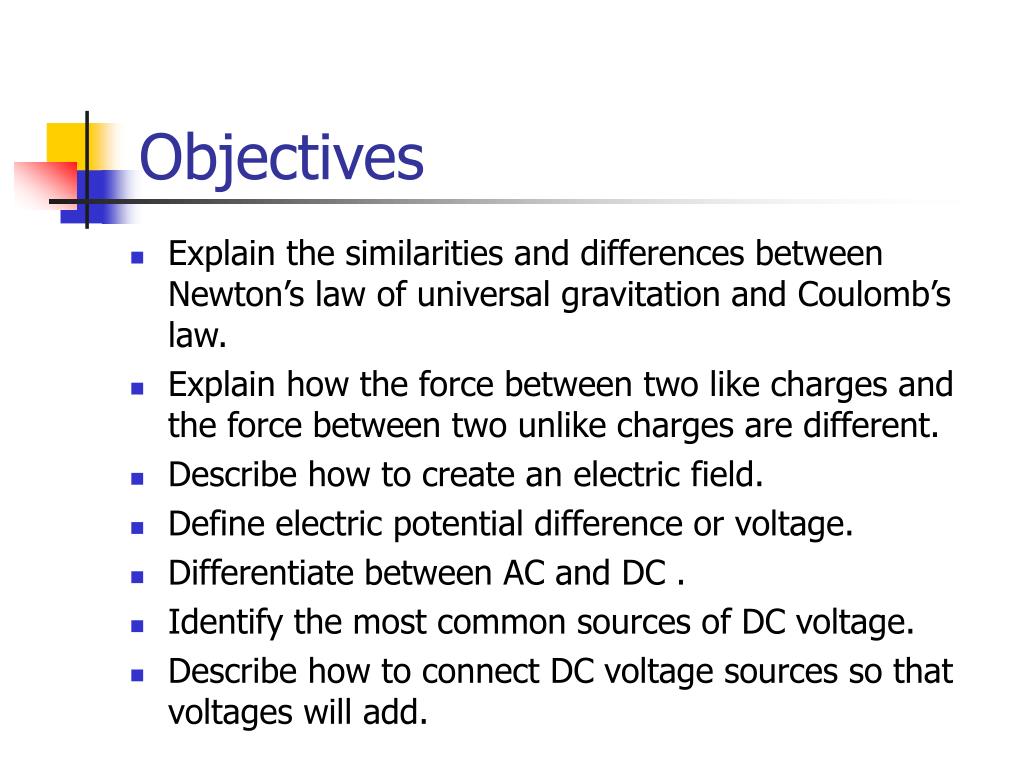 Objectives

- Explain the similarities and differences between Newton’s law of universal gravitation and Coulomb’s law.
- Explain how the force between two like charges and the force between two unlike charges are different.
- Describe how to create an electric field.
- Define electric potential difference or voltage.
- Differentiate between AC and DC .
- Identify the most common sources of DC voltage.
- Describe how to connect DC voltage sources so that voltages will add.